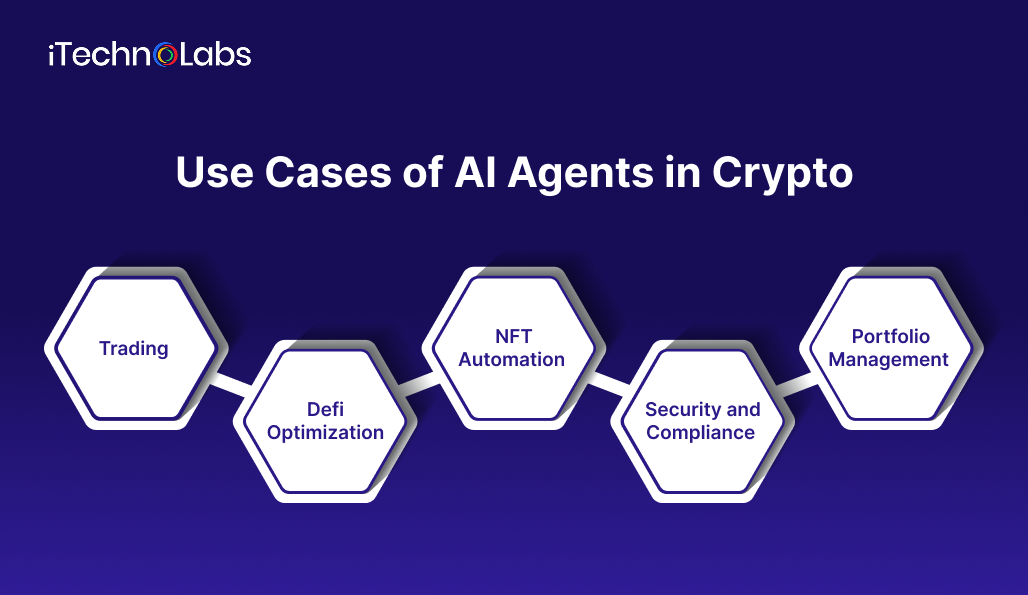 iTechnoLabs

Use Cases of AI Agents in Crypto

Trading

Defi Optimization

NFT Automation

Security and Compliance

Portfolio Management